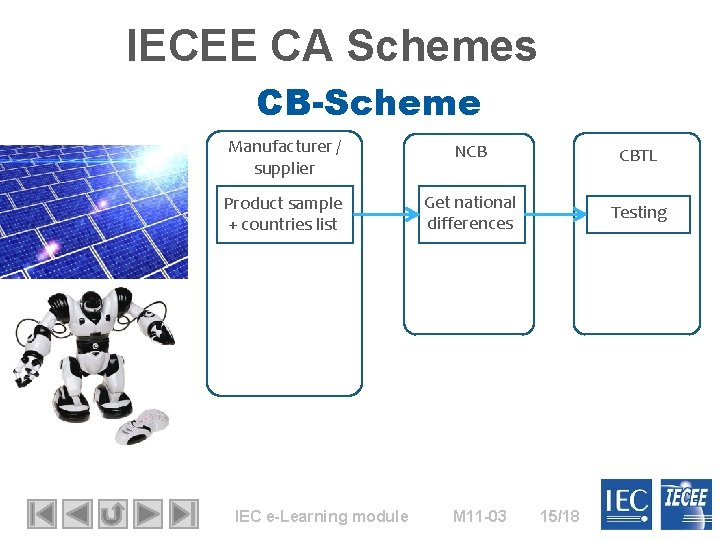 IECEE CA Schemes

CB-Scheme

Manufacturer / supplier

Product sample + countries list

NCB

Get national differences

CBTL

Testing

IEC e-Learning module M11-03 15/18

IEC

IECEE